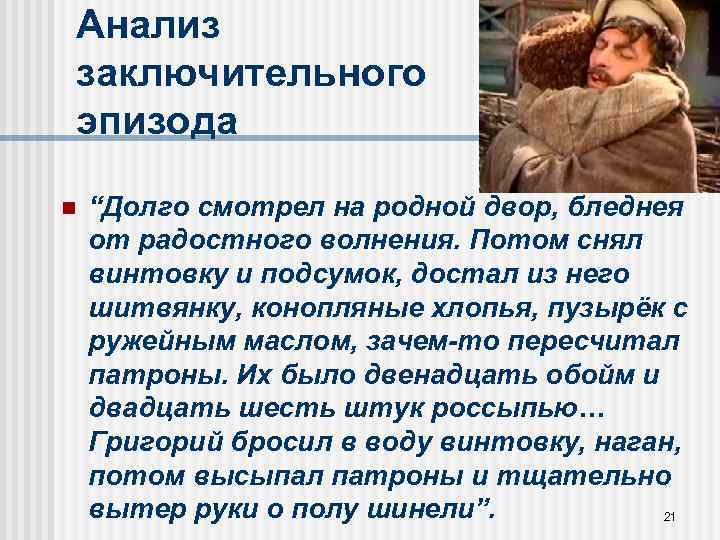 Анализ заключительного эпизода

“Долго смотрел на родной двор, бледнея от радостного волнения. Потом снял винтовку и подсумок, достал из него шитвянку, конопляные хлопья, пузырёк с ружейным маслом, зачем-то пересчитал патроны. Их было двенадцать обойм и двадцать шесть штук россыпью… Григорий бросил в воду винтовку, наган, потом высыпал патроны и тщательно вытер руки о полу шинели”.

21